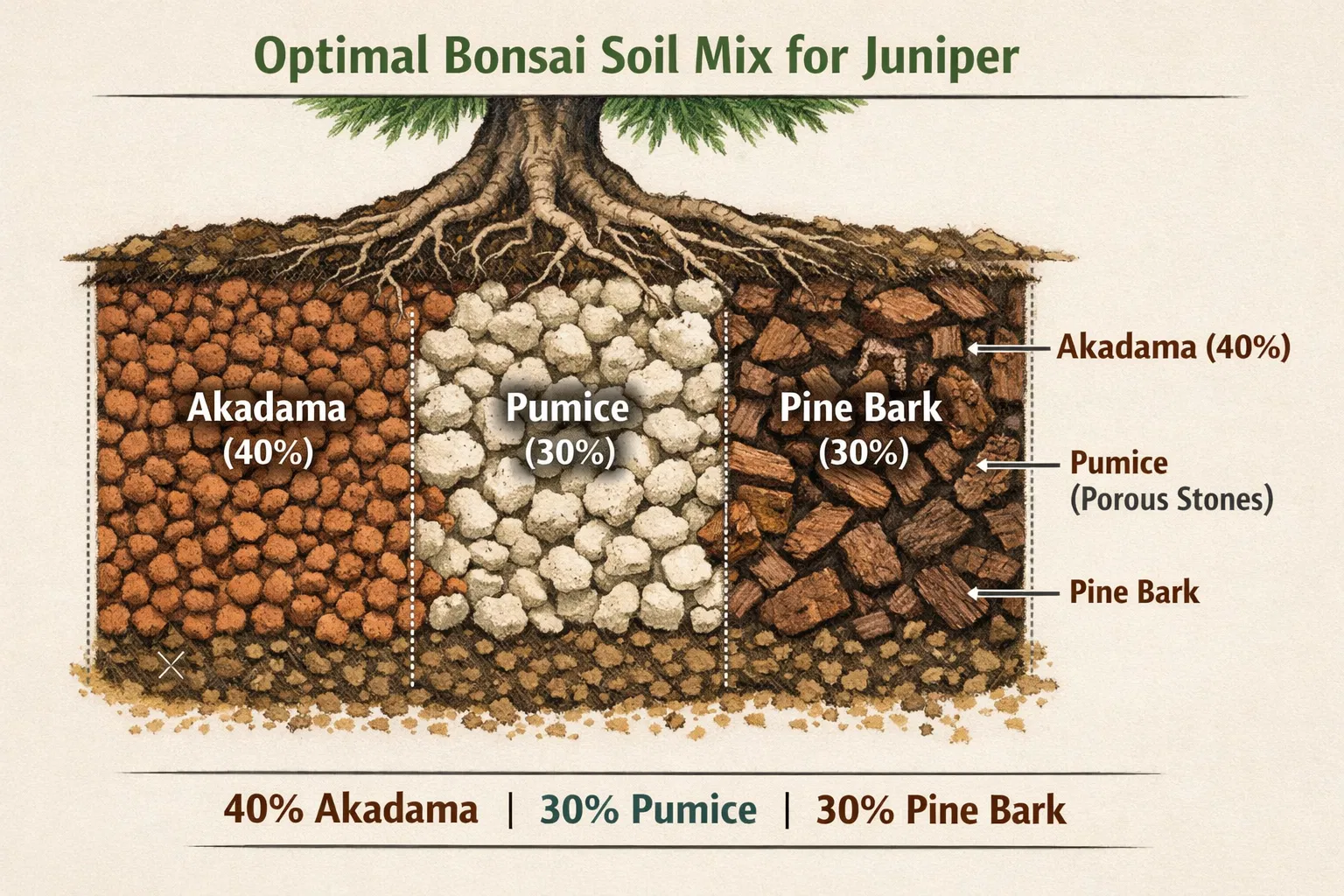 Optimal Bonsai Soil Mix for Juniper

Akadama (40%)

Pumice (30%)

Pine Bark (30%)

Akadama (40%)

Pumice (Porous Stones)

Pine Bark

40% Akadama | 30% Pumice | 30% Pine Bark